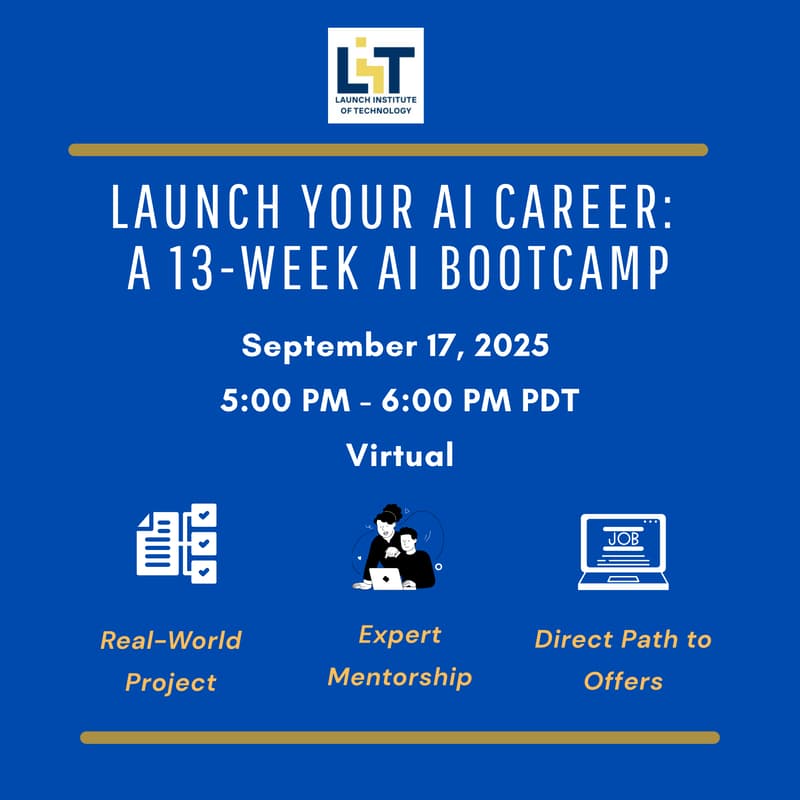 LIT
LAUNCH INSTITUTE OF TECHNOLOGY

LAUNCH YOUR AI CAREER: A 13-WEEK AI BOOTCAMP

September 17, 2025

5:00 PM - 6:00 PM PDT

Virtual

JOB

Real-World Project

Expert Mentorship

Direct Path to Offers